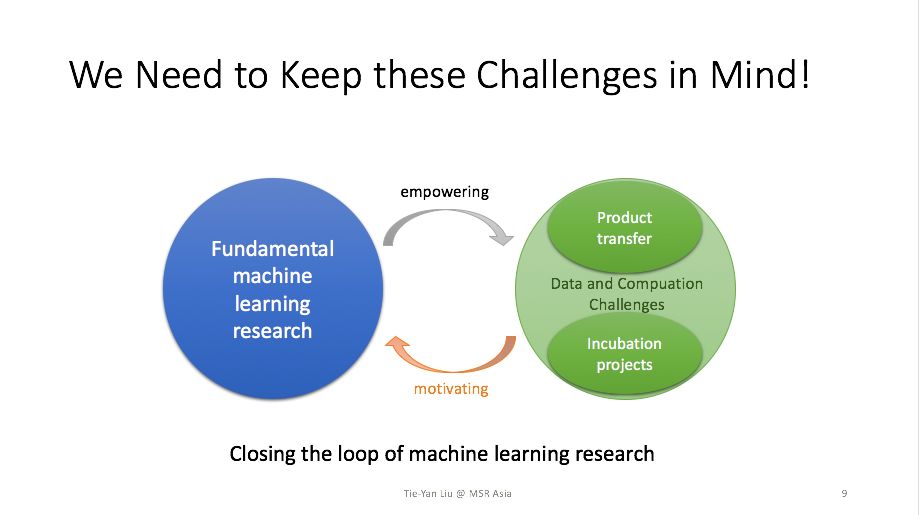 We Need to Keep these Challenges in Mind!

Fundamental machine learning research

empowering

motivating

Product transfer

Data and Compuation Challenges

Incubation projects

Closing the loop of machine learning research

Tie-Yan Liu @ MSR Asia

9